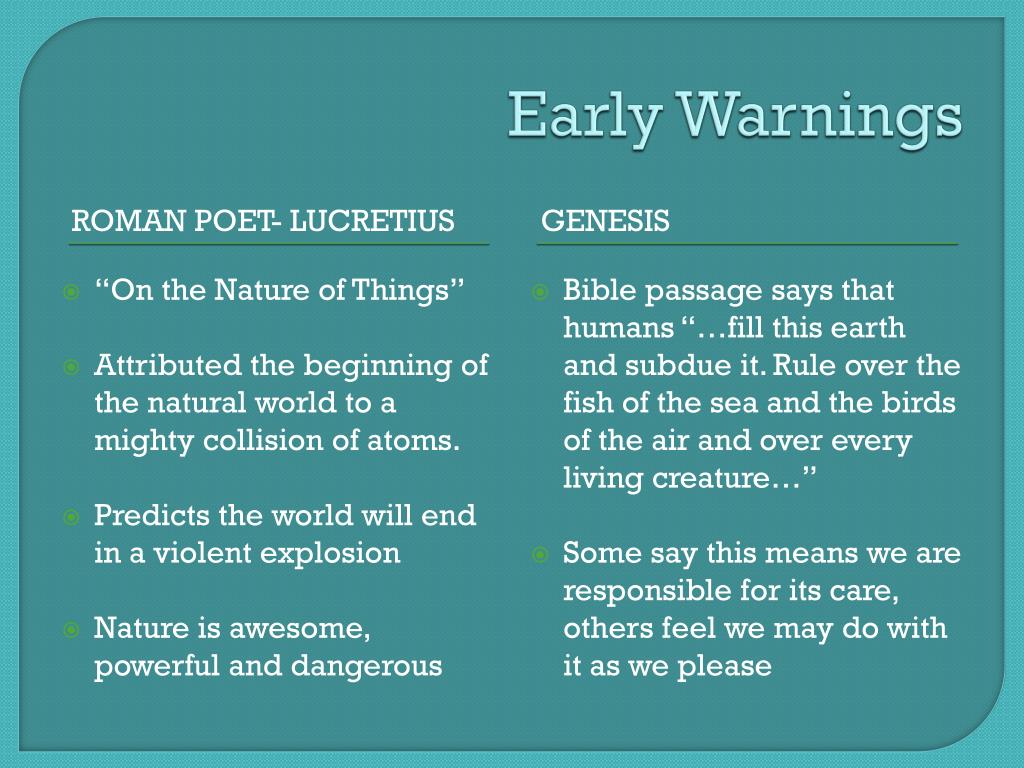 Early Warnings

ROMAN POET- LUCRETIUS

“On the Nature of Things”

Attributed the beginning of the natural world to a mighty collision of atoms.

Predicts the world will end in a violent explosion

Nature is awesome, powerful and dangerous

GENESIS

Bible passage says that humans “…fill this earth and subdue it. Rule over the fish of the sea and the birds of the air and over every living creature…”

Some say this means we are responsible for its care, others feel we may do with it as we please